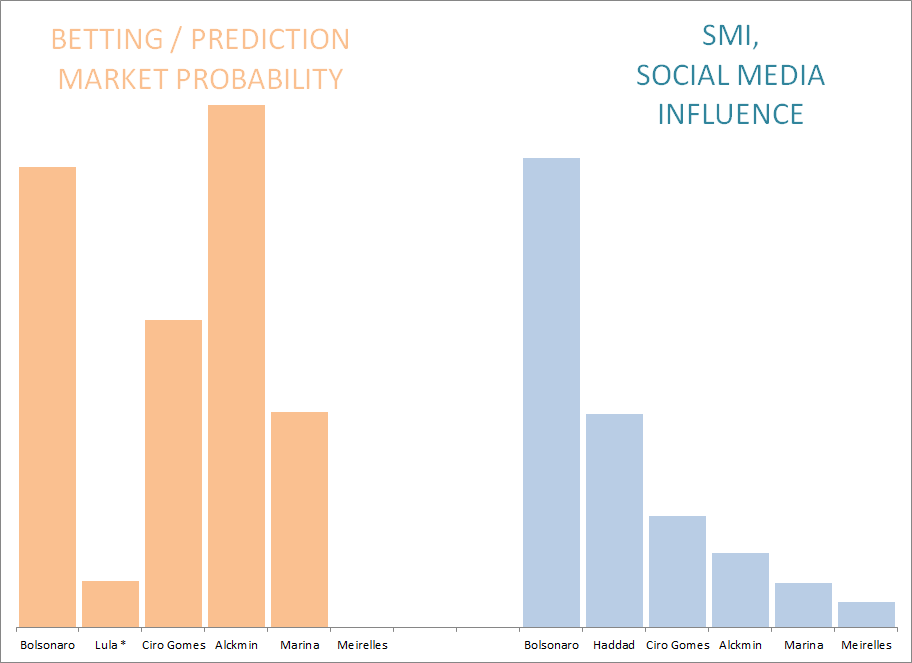 BETTING / PREDICTION MARKET PROBABILITY

SMI, SOCIAL MEDIA INFLUENCE

Bolsonaro
Lula *
Ciro Gomes
Alckmin
Marina
Meirelles

Bolsonaro
Haddad
Ciro Gomes
Alckmin
Marina
Meirelles